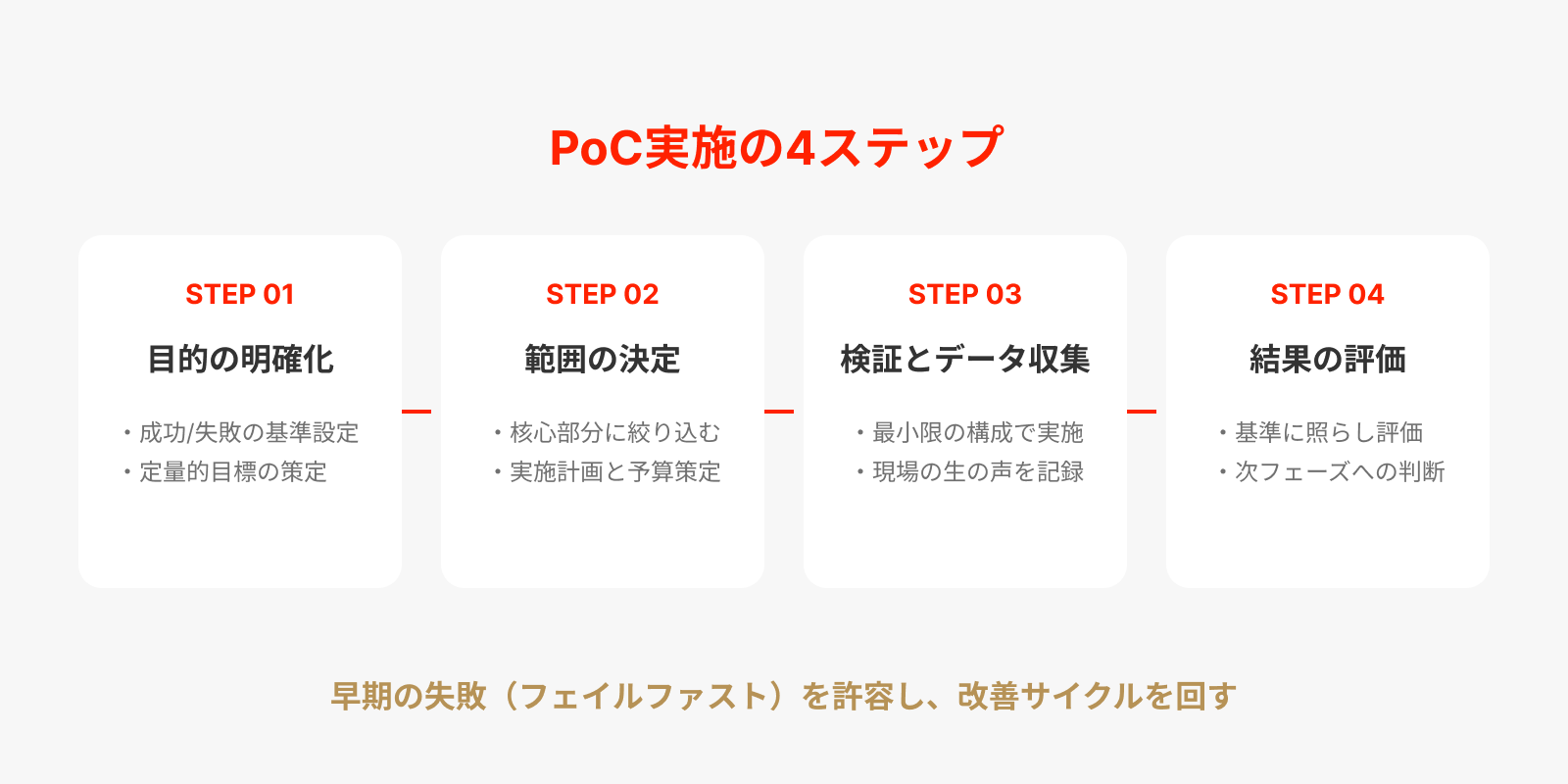 PoC実施の4ステップ

STEP 01
目的の明確化
・成功/失敗の基準設定
・定量的目標の策定

STEP 02
範囲の決定
・核心部分に絞り込む
・実施計画と予算策定

STEP 03
検証とデータ収集
・最小限の構成で実施
・現場の生の声を記録

STEP 04
結果の評価
・基準に照らし評価
・次フェーズへの判断

早期の失敗（フェイルファスト）を許容し、改善サイクルを回す